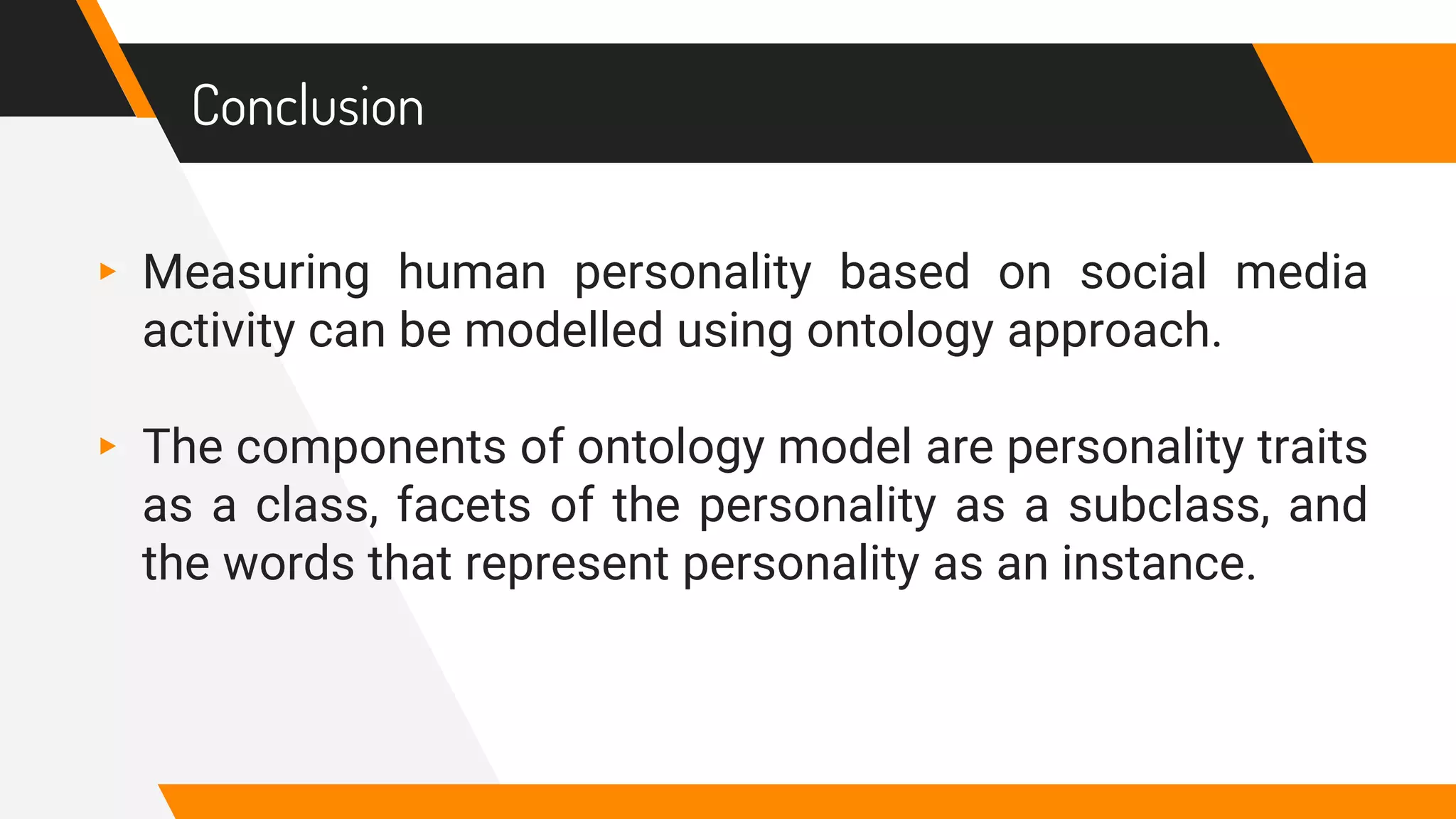 Conclusion

▸ Measuring human personality based on social media activity can be modelled using ontology approach.

▸ The components of ontology model are personality traits as a class, facets of the personality as a subclass, and the words that represent personality as an instance.